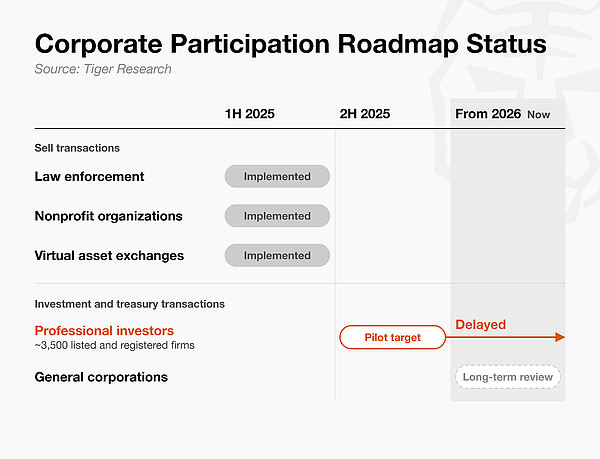 Corporate Participation Roadmap Status
Source: Tiger Research

| | 1H 2025 | 2H 2025 | From 2026 Now |
|---|---|---|---|
| Sell transactions | | | |
| Law enforcement | Implemented | | |
| Nonprofit organizations | Implemented | | |
| Virtual asset exchanges | Implemented | | |
| Investment and treasury transactions | | | |
| Professional investors ~3,500 listed and registered firms | | Pilot target | Delayed |
| General corporations | | | Long-term review |